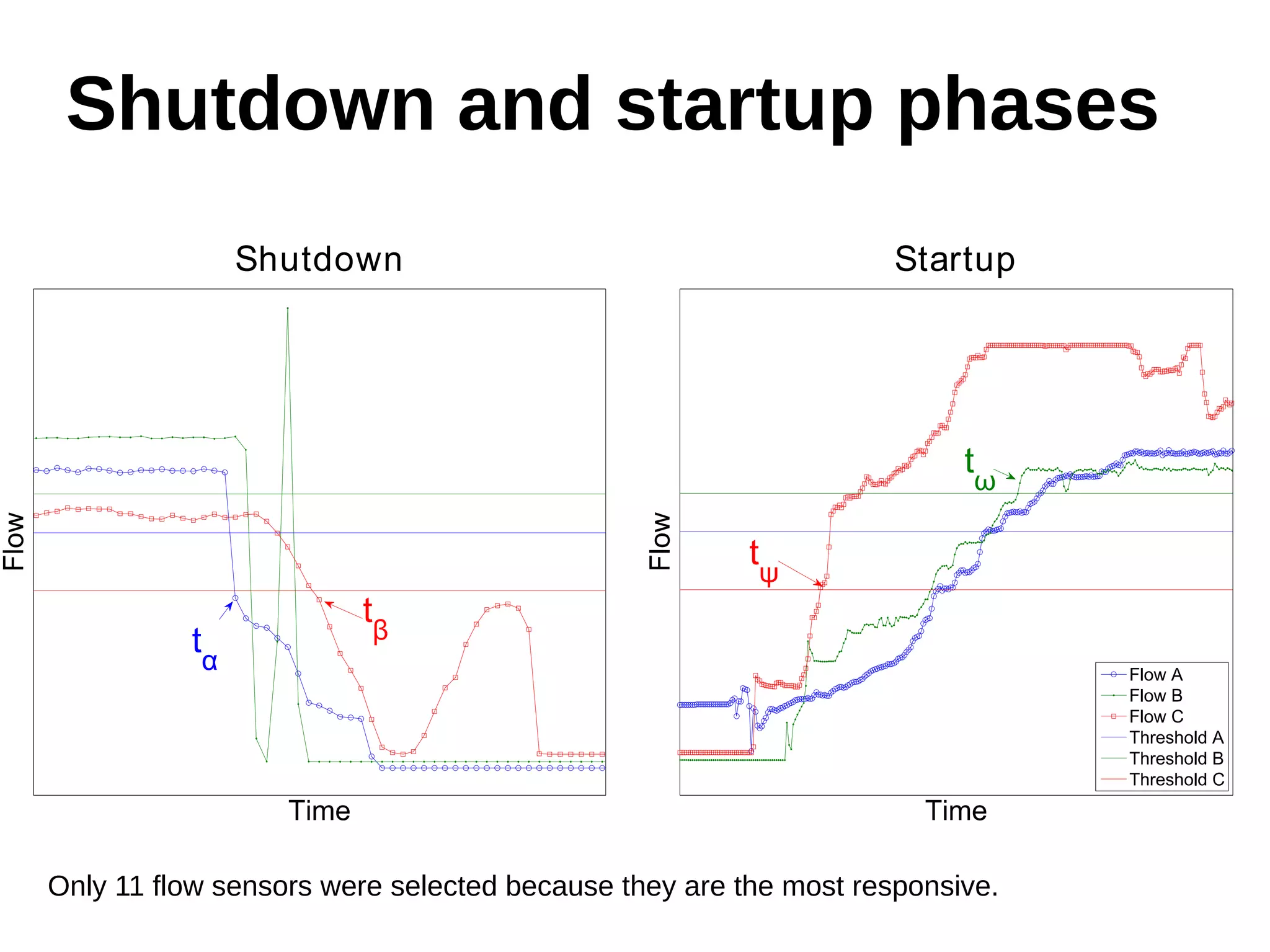 Shutdown and startup phases

Shutdown

Flow

$t_\alpha$

$t_\beta$

Time

Startup

Flow

$t_\omega$

$t_\psi$

Flow A
Flow B
Flow C
Threshold A
Threshold B
Threshold C

Time

Only 11 flow sensors were selected because they are the most responsive.